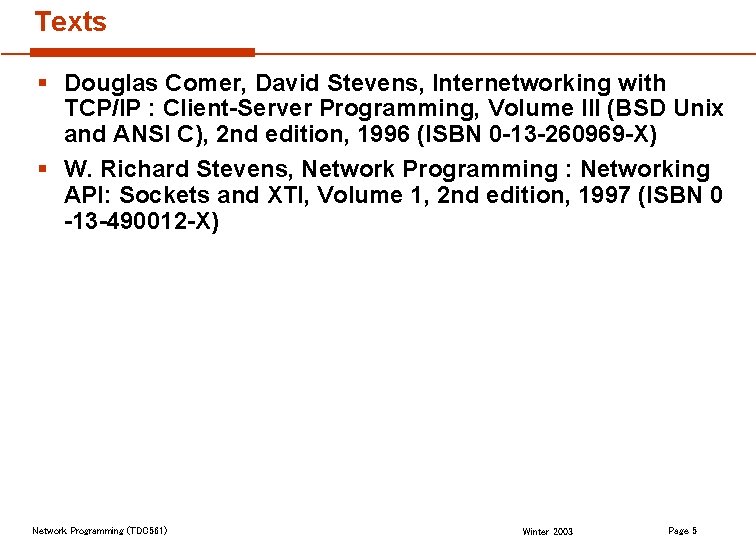 Texts

▪ Douglas Comer, David Stevens, Internetworking with TCP/IP : Client-Server Programming, Volume III (BSD Unix and ANSI C), 2nd edition, 1996 (ISBN 0-13-260969-X)

▪ W. Richard Stevens, Network Programming : Networking API: Sockets and XTI, Volume 1, 2nd edition, 1997 (ISBN 0 -13-490012-X)

Network Programming (TDC561)

Winter 2003

Page 5